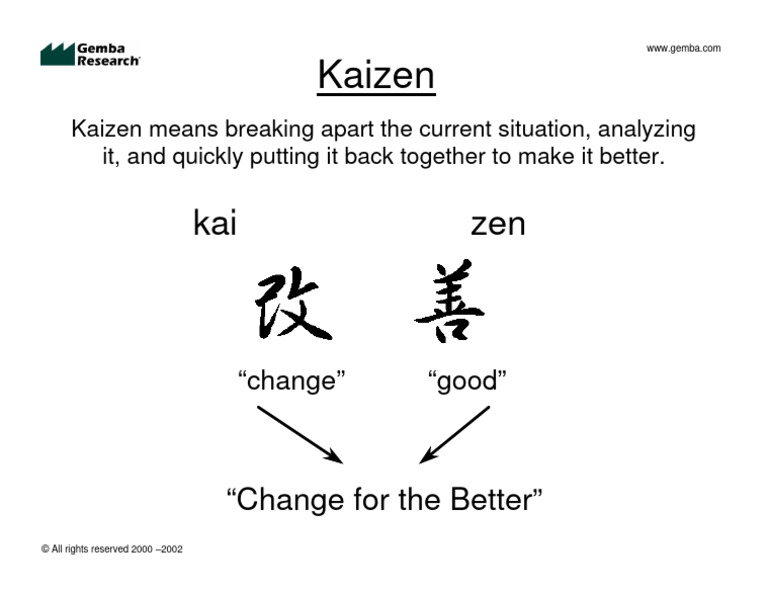 Gemba Research

www.gemba.com

Kaizen

Kaizen means breaking apart the current situation, analyzing it, and quickly putting it back together to make it better.

kai

zen

改

善

“change”

“good”

“Change for the Better”

© All rights reserved 2000 –2002